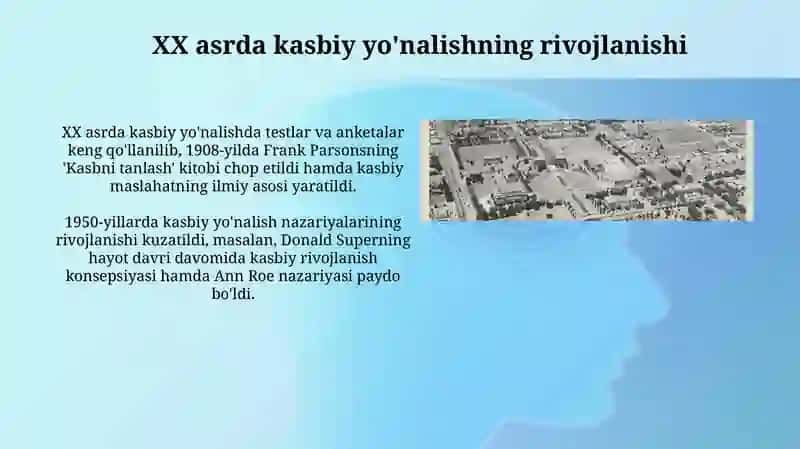 XX asrda kasbiy yo'nalishning rivojlanishi

XX asrda kasbiy yo'nalishda testlar va anketalar keng qo'llanilib, 1908-yilda Frank Parsonsning 'Kasbni tanlash' kitobi chop etildi hamda kasbiy maslahatning ilmiy asosi yaratildi.

1950-yillarda kasbiy yo'nalish nazariyalarining rivojlanishi kuzatildi, masalan, Donald Superning hayot davri davomida kasbiy rivojlanish konsepsiyasi hamda Ann Roe nazariyasi paydo bo'ldi.